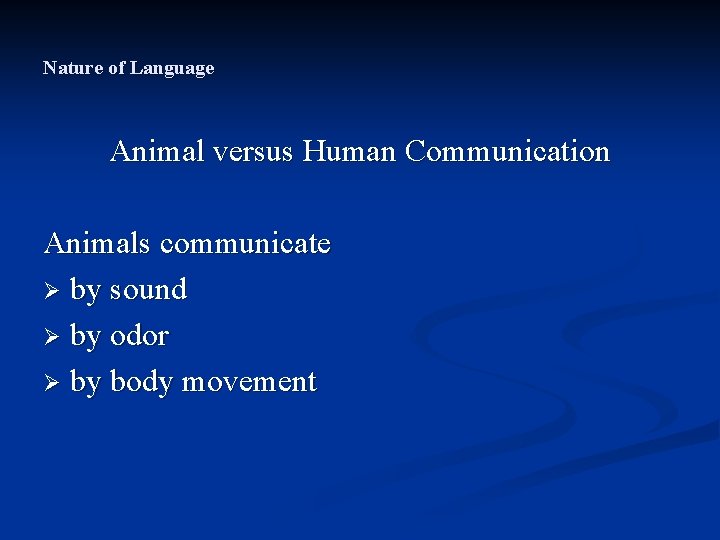 Nature of Language

Animal versus Human Communication

Animals communicate
➢ by sound
➢ by odor
➢ by body movement